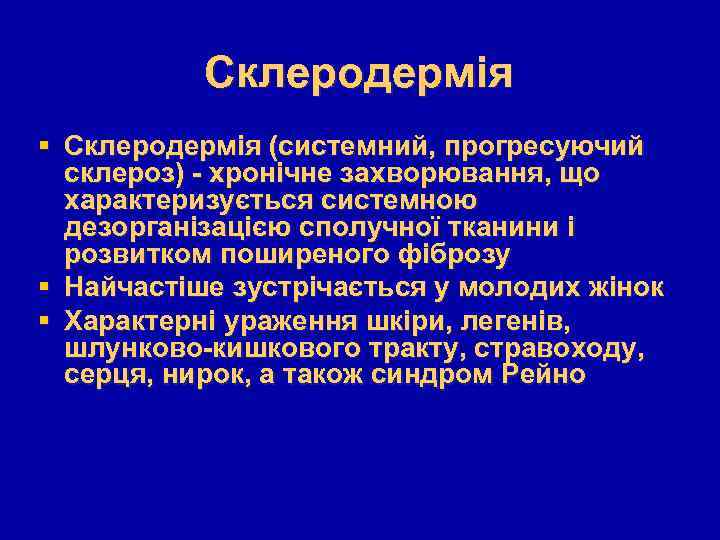 Склеродермія

▪ Склеродермія (системний, прогресуючий склероз) - хронічне захворювання, що характеризується системною дезорганізацією сполучної тканини і розвитком поширеного фіброзу
▪ Найчастіше зустрічається у молодих жінок
▪ Характерні ураження шкіри, легенів, шлунково-кишкового тракту, стравоходу, серця, нирок, а також синдром Рейно